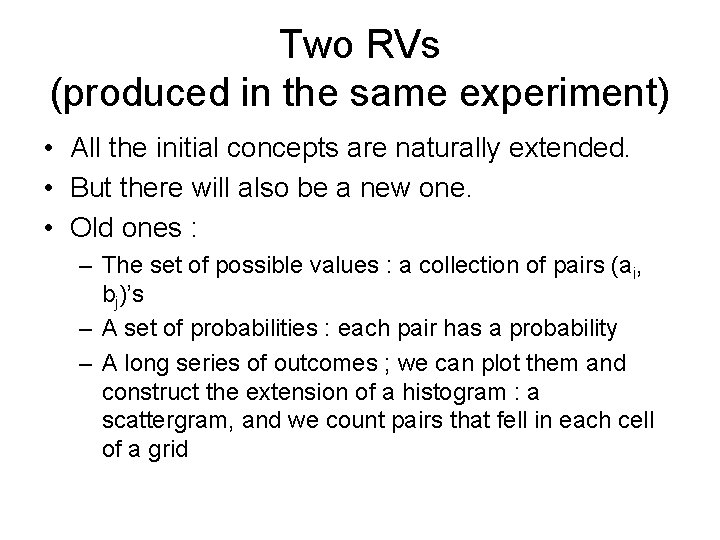 Two RVs
(produced in the same experiment)

• All the initial concepts are naturally extended.
• But there will also be a new one.
• Old ones :
  – The set of possible values : a collection of pairs ($a_i$, $b_j$)'s
  – A set of probabilities : each pair has a probability
  – A long series of outcomes ; we can plot them and construct the extension of a histogram : a scattergram, and we count pairs that fell in each cell of a grid